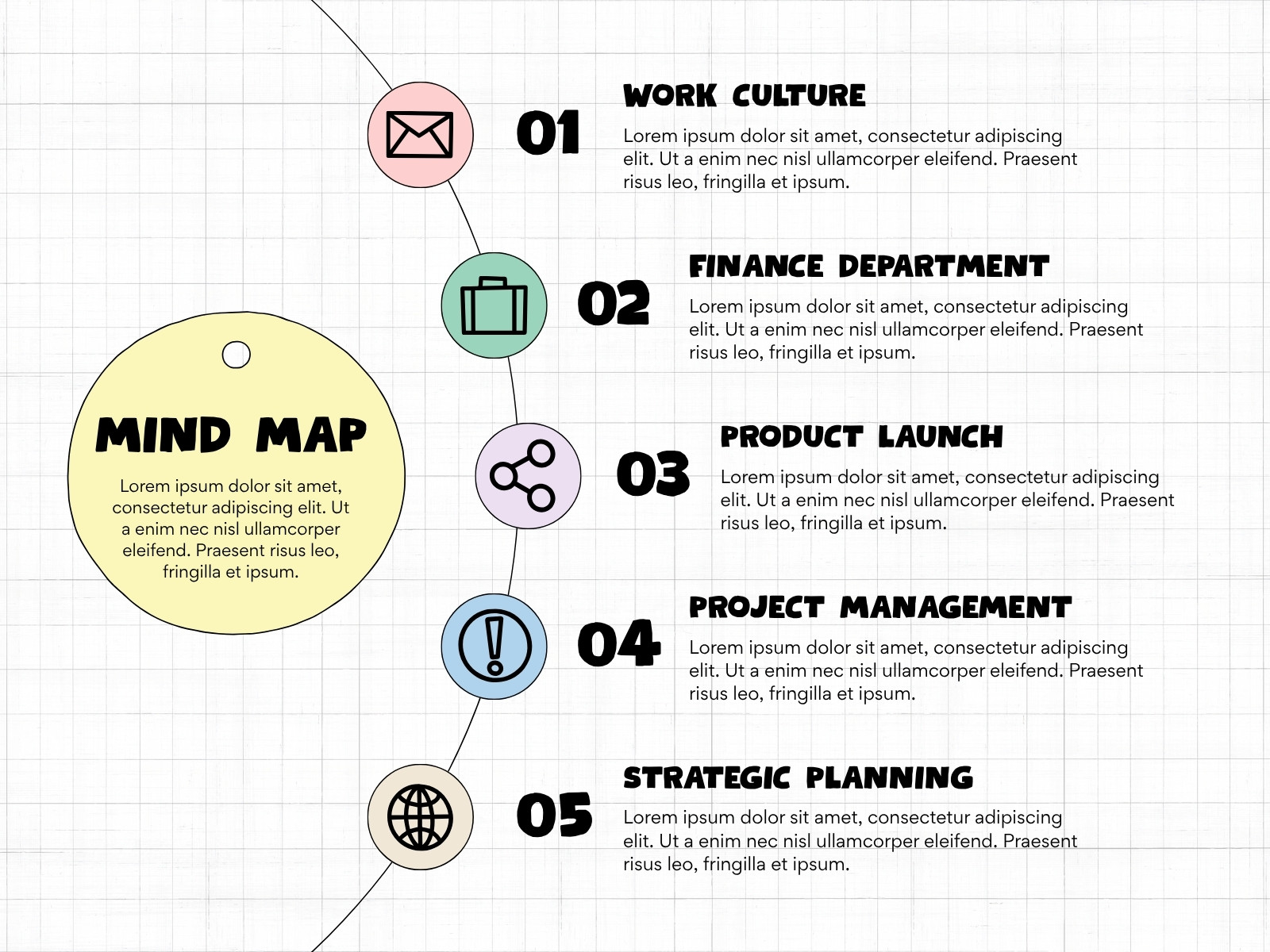 MIND MAP

Lorem ipsum dolor sit amet, consectetur adipiscing elit. Ut a enim nec nisl ullamcorper eleifend. Praesent risus leo, fringilla et ipsum.

01

WORK CULTURE

Lorem ipsum dolor sit amet, consectetur adipiscing elit. Ut a enim nec nisl ullamcorper eleifend. Praesent risus leo, fringilla et ipsum.

02

FINANCE DEPARTMENT

Lorem ipsum dolor sit amet, consectetur adipiscing elit. Ut a enim nec nisl ullamcorper eleifend. Praesent risus leo, fringilla et ipsum.

03

PRODUCT LAUNCH

Lorem ipsum dolor sit amet, consectetur adipiscing elit. Ut a enim nec nisl ullamcorper eleifend. Praesent risus leo, fringilla et ipsum.

04

PROJECT MANAGEMENT

Lorem ipsum dolor sit amet, consectetur adipiscing elit. Ut a enim nec nisl ullamcorper eleifend. Praesent risus leo, fringilla et ipsum.

05

STRATEGIC PLANNING

Lorem ipsum dolor sit amet, consectetur adipiscing elit. Ut a enim nec nisl ullamcorper eleifend. Praesent risus leo, fringilla et ipsum.